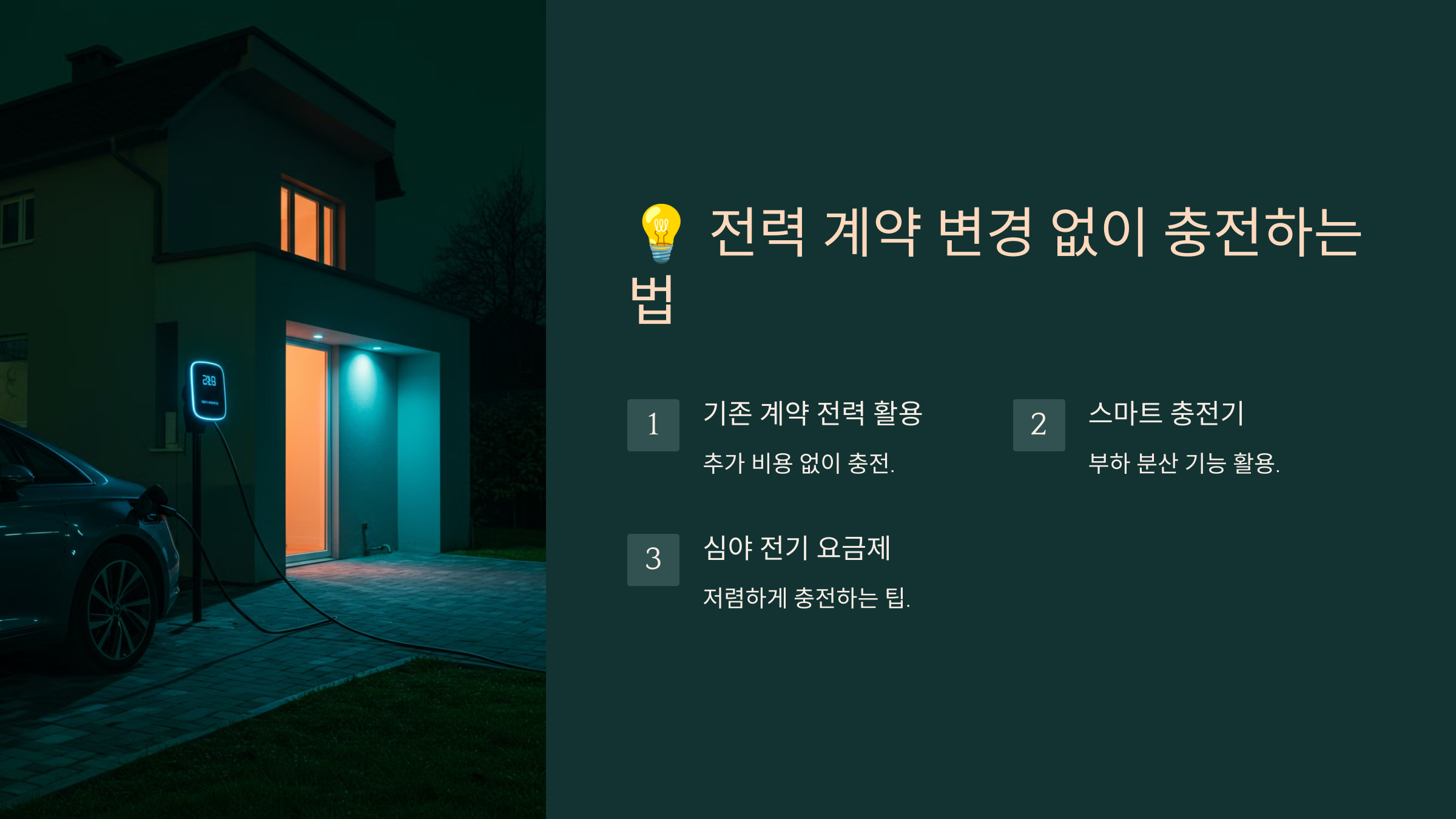 💡 전력 계약 변경 없이 충전하는 법

1

기존 계약 전력 활용

추가 비용 없이 충전.

2

스마트 충전기

부하 분산 기능 활용.

3

심야 전기 요금제

저렴하게 충전하는 팁.